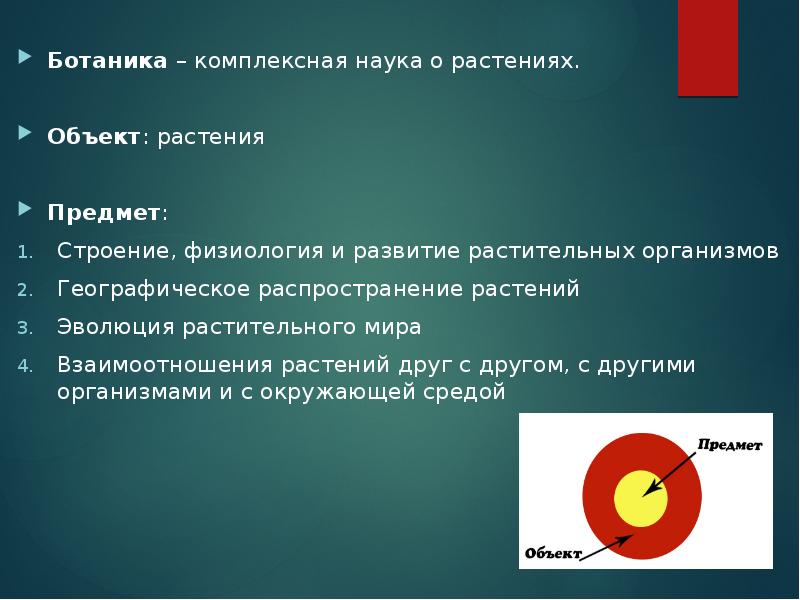 Ботаника – комплексная наука о растениях.

Объект: растения

Предмет:

1. Строение, физиология и развитие растительных организмов
2. Географическое распространение растений
3. Эволюция растительного мира
4. Взаимоотношения растений друг с другом, с другими организмами и с окружающей средой

Предмет

Объект